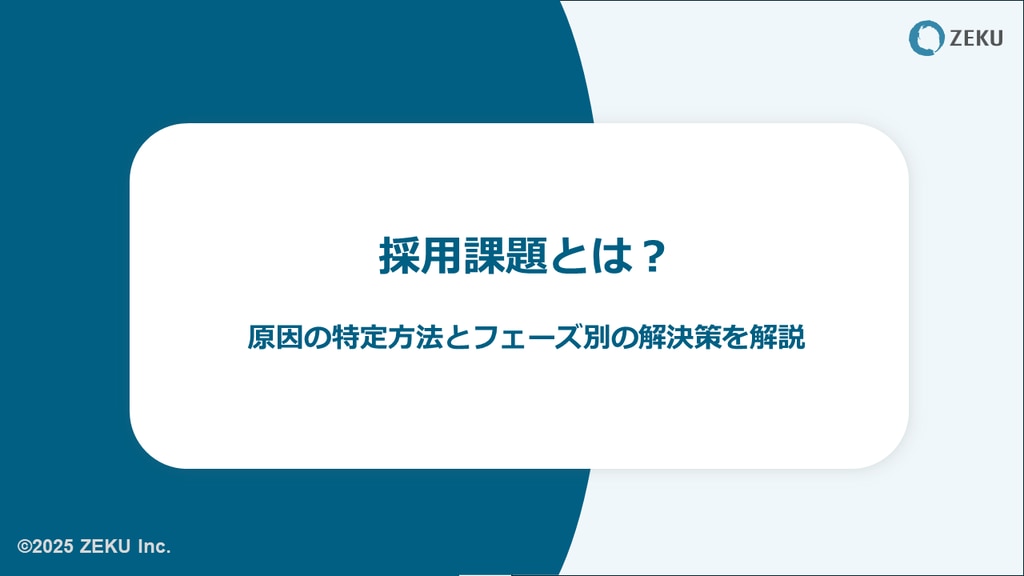 ZEKU

採用課題とは？

原因の特定方法とフェーズ別の解決策を解説

©2025 ZEKU Inc.